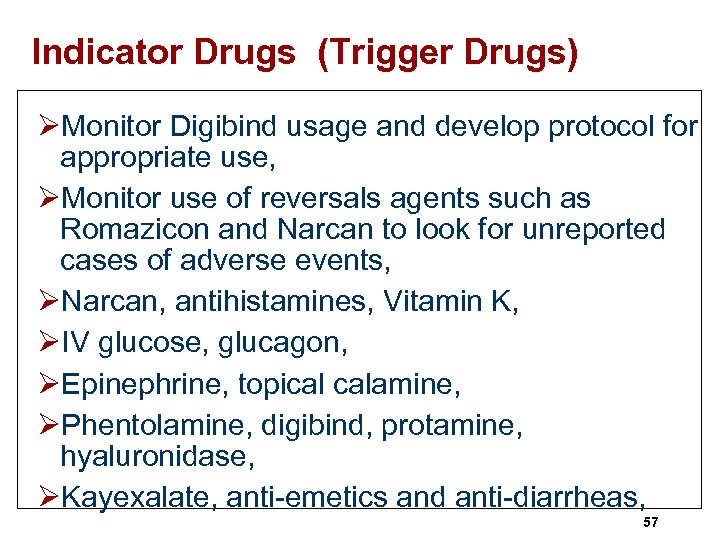 Indicator Drugs (Trigger Drugs)

➢Monitor Digibind usage and develop protocol for appropriate use,

➢Monitor use of reversals agents such as Romazicon and Narcan to look for unreported cases of adverse events,

➢Narcan, antihistamines, Vitamin K,

➢IV glucose, glucagon,

➢Epinephrine, topical calamine,

➢Phentolamine, digibind, protamine, hyaluronidase,

➢Kayexalate, anti-emetics and anti-diarrheas,

57